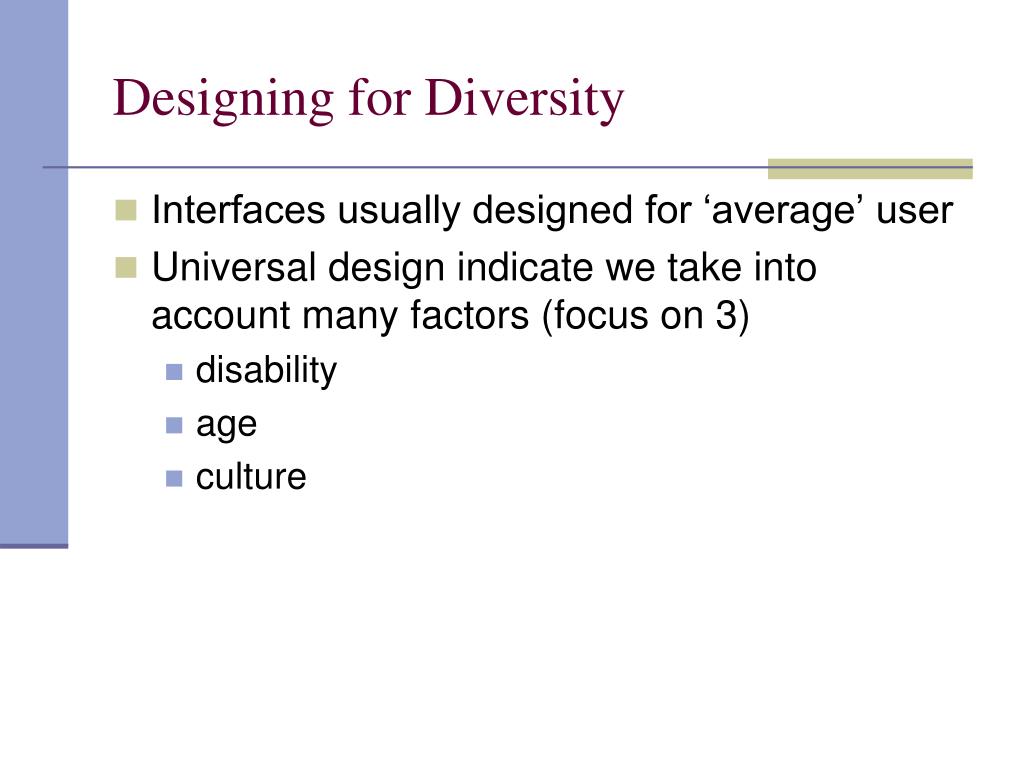 Designing for Diversity

Interfaces usually designed for ‘average’ user

Universal design indicate we take into account many factors (focus on 3)

disability

age

culture